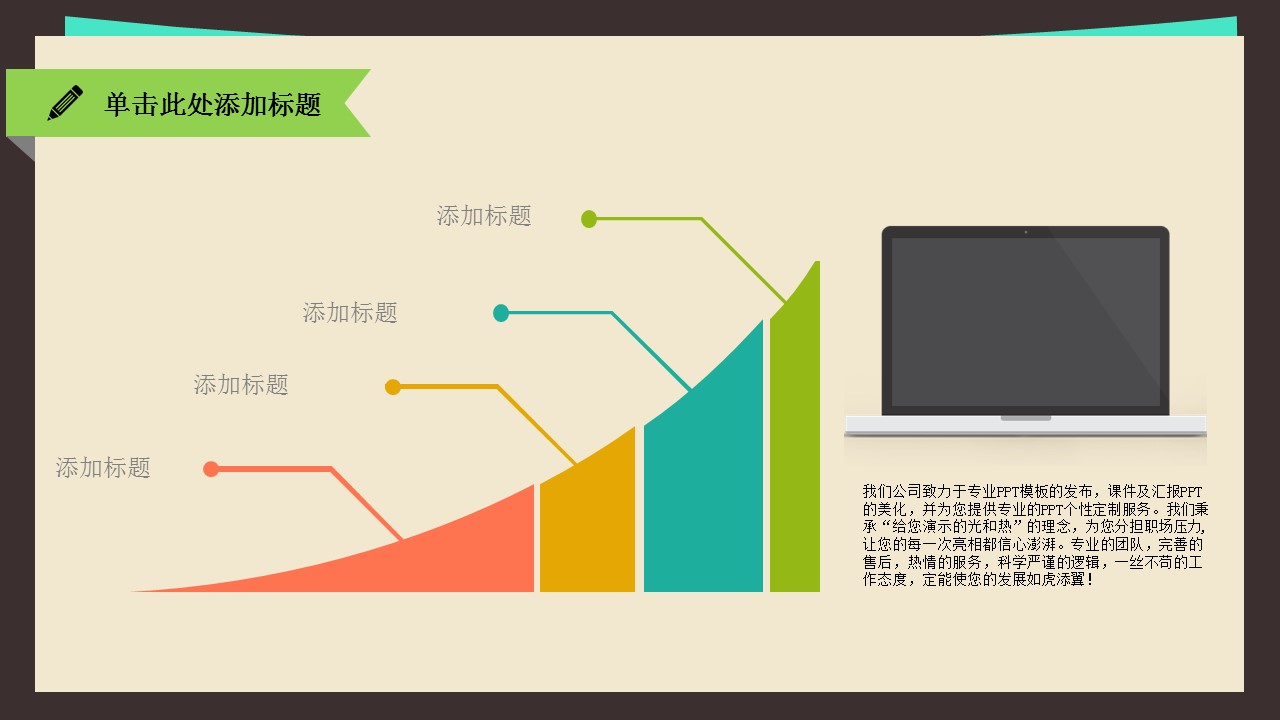 单击此处添加标题

添加标题

添加标题

添加标题

添加标题

我们公司致力于专业PPT模板的发布，课件及汇报PPT的美化，并为您提供专业的PPT个性定制服务。我们秉承“给您演示的光和热”的理念，为您分担职场压力，让您的每一次亮相都信心澎湃。专业的团队，完善的售后，热情的服务，科学严谨的逻辑，一丝不苟的工作态度，定能使您的发展如虎添翼！